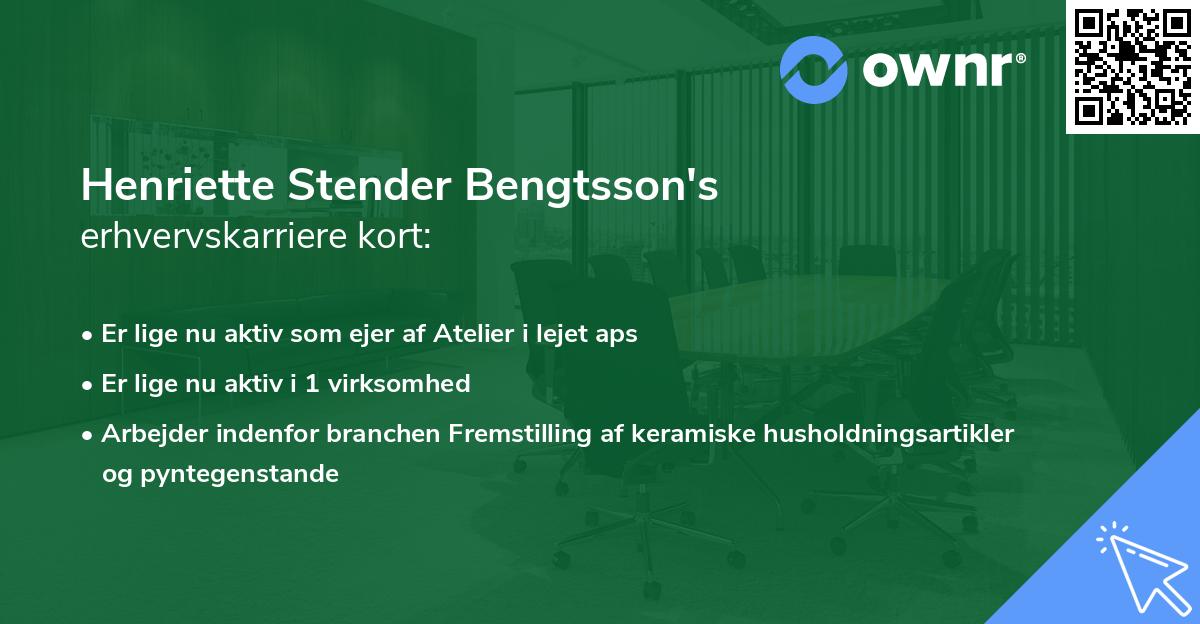 ownr®

Henriette Stender Bengtsson's
erhvervskarriere kort:

• Er lige nu aktiv som ejer af Atelier i lejet aps
• Er lige nu aktiv i 1 virksomhed
• Arbejder indenfor branchen Fremstilling af keramiske husholdningsartikler og pyntegenstande